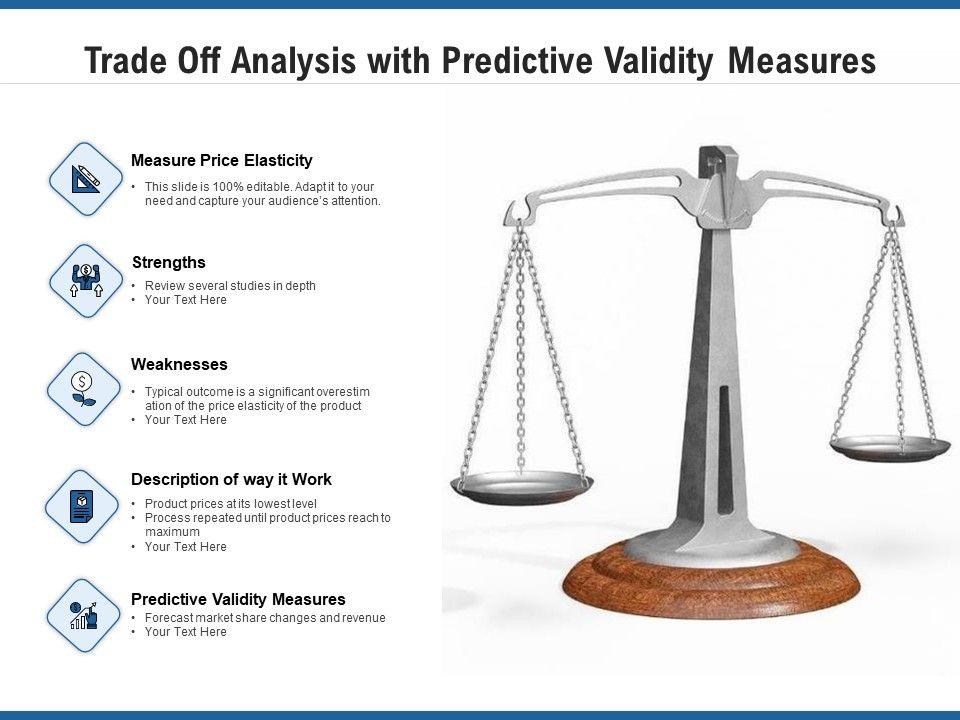 Trade Off Analysis with Predictive Validity Measures

Measure Price Elasticity
• This slide is 100% editable. Adapt it to your need and capture your audience's attention.

Strengths
• Review several studies in depth
• Your Text Here

Weaknesses
• Typical outcome is a significant overestim ation of the price elasticity of the product
• Your Text Here

Description of way it Work
• Product prices at its lowest level
• Process repeated until product prices reach to maximum
• Your Text Here

Predictive Validity Measures
• Forecast market share changes and revenue
• Your Text Here